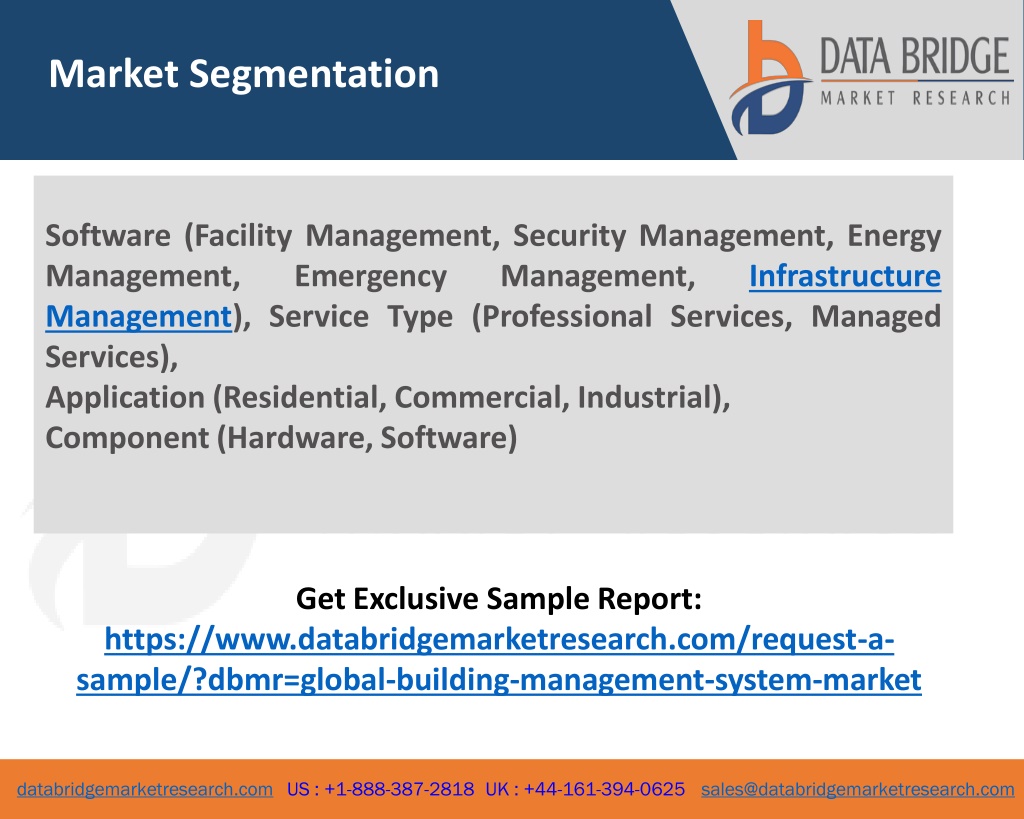 Market Segmentation

DATA BRIDGE
MARKET RESEARCH

Software (Facility Management, Security Management, Energy Management, Emergency Management, Infrastructure Management), Service Type (Professional Services, Managed Services),
Application (Residential, Commercial, Industrial),
Component (Hardware, Software)

Get Exclusive Sample Report:
https://www.databridgemarketresearch.com/request-a-sample/?dbmr=global-building-management-system-market

databridgemarketresearch.com US : +1-888-387-2818 UK : +44-161-394-0625 sales@databridgemarketresearch.com